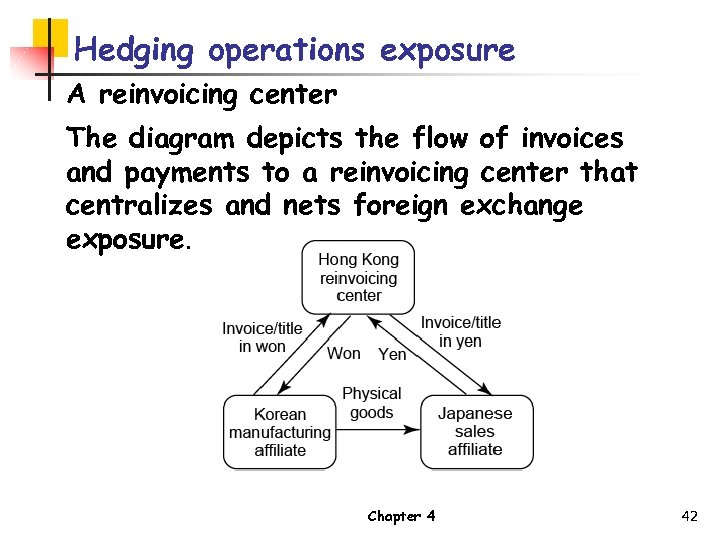 Hedging operations exposure

A reinvoicing center

The diagram depicts the flow of invoices and payments to a reinvoicing center that centralizes and nets foreign exchange exposure.

Hong Kong reinvoicing center

Invoice/title in won

Won

Yen

Invoice/title in yen

Physical goods

Korean manufacturing affiliate

Japanese sales affiliate

Chapter 4

42